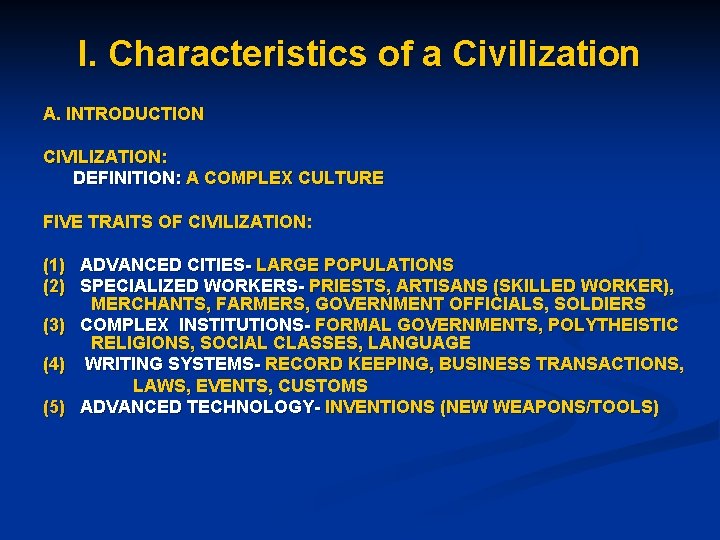 I. Characteristics of a Civilization

A. INTRODUCTION

CIVILIZATION:
DEFINITION: A COMPLEX CULTURE

FIVE TRAITS OF CIVILIZATION:

(1) ADVANCED CITIES- LARGE POPULATIONS
(2) SPECIALIZED WORKERS- PRIESTS, ARTISANS (SKILLED WORKER), MERCHANTS, FARMERS, GOVERNMENT OFFICIALS, SOLDIERS
(3) COMPLEX INSTITUTIONS- FORMAL GOVERNMENTS, POLYTHEISTIC RELIGIONS, SOCIAL CLASSES, LANGUAGE
(4) WRITING SYSTEMS- RECORD KEEPING, BUSINESS TRANSACTIONS, LAWS, EVENTS, CUSTOMS
(5) ADVANCED TECHNOLOGY- INVENTIONS (NEW WEAPONS/TOOLS)